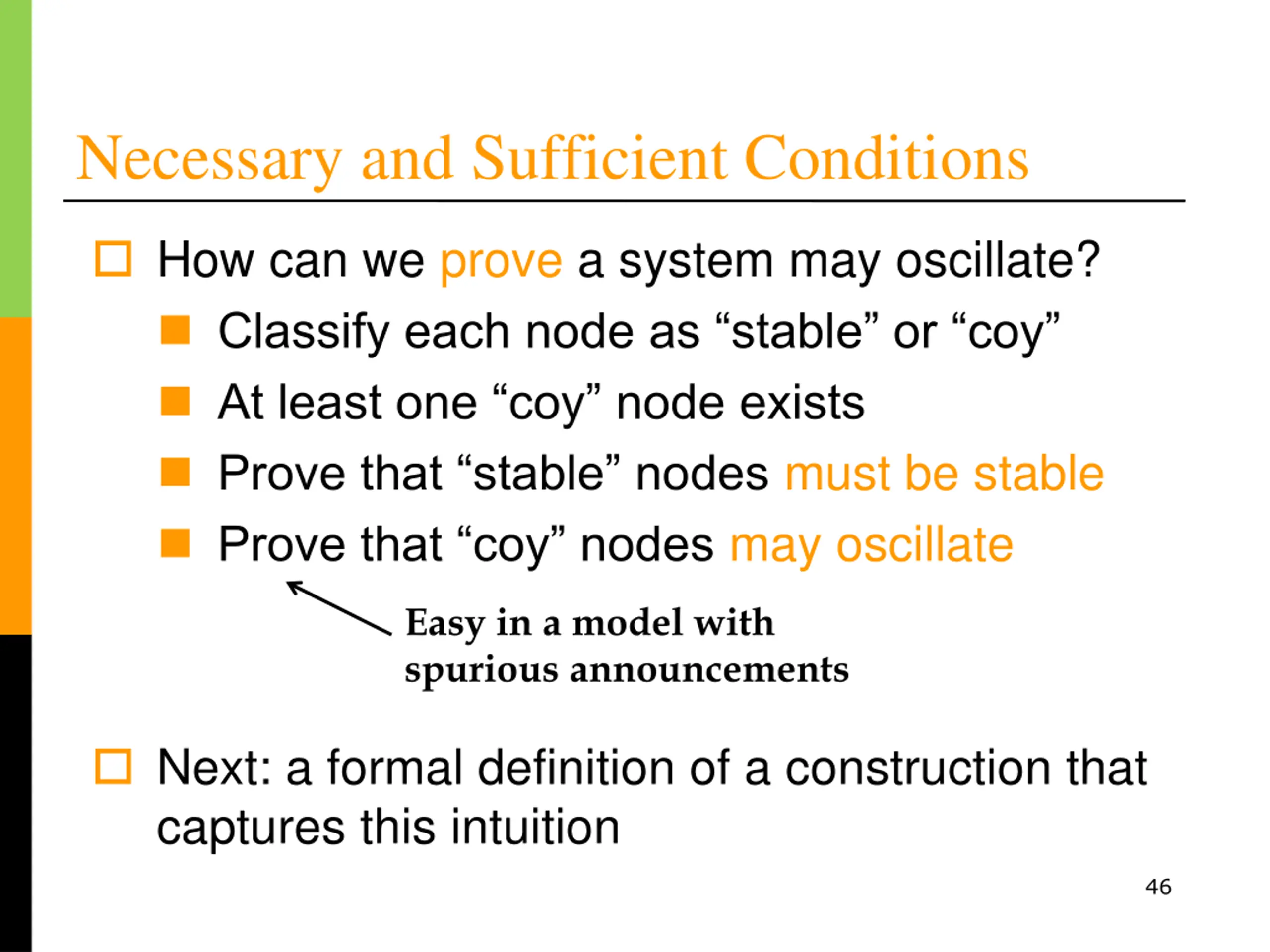 Necessary and Sufficient Conditions

How can we prove a system may oscillate?

Classify each node as “stable” or “coy”

At least one “coy” node exists

Prove that “stable” nodes must be stable

Prove that “coy” nodes may oscillate

Easy in a model with spurious announcements

Next: a formal definition of a construction that captures this intuition

46